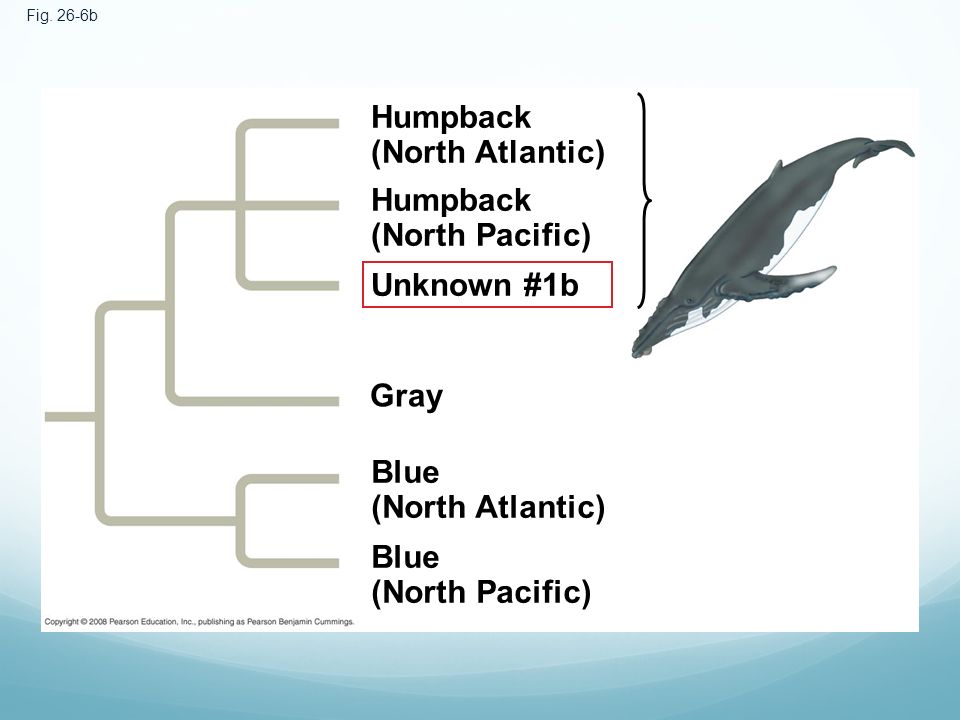 Fig. 26-6b

Humpback
(North Atlantic)

Humpback
(North Pacific)

Unknown #1b

Gray

Blue
(North Atlantic)

Blue
(North Pacific)

Copyright © 2008 Pearson Education, Inc., publishing as Pearson Benjamin Cummings.